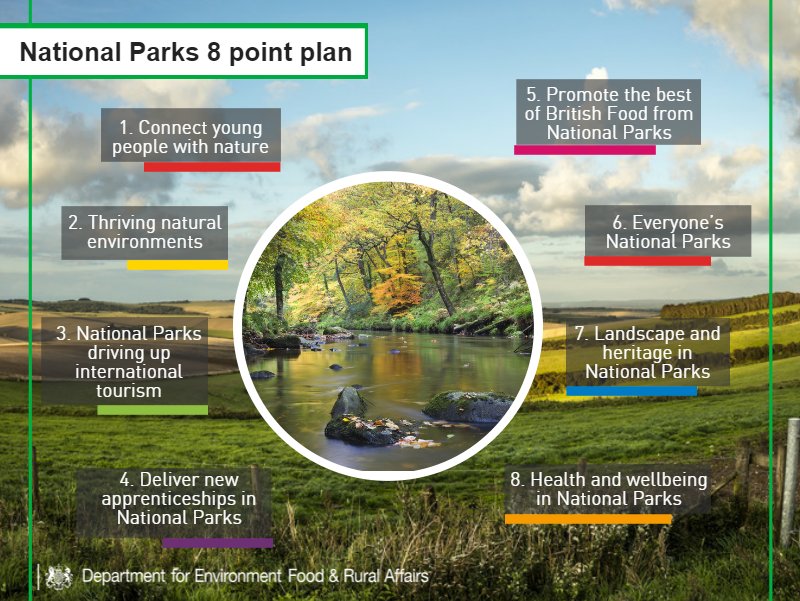 National Parks 8 point plan

1. Connect young people with nature

2. Thriving natural environments

3. National Parks driving up international tourism

4. Deliver new apprenticeships in National Parks

5. Promote the best of British Food from National Parks

6. Everyone's National Parks

7. Landscape and heritage in National Parks

8. Health and wellbeing in National Parks

Department for Environment Food & Rural Affairs